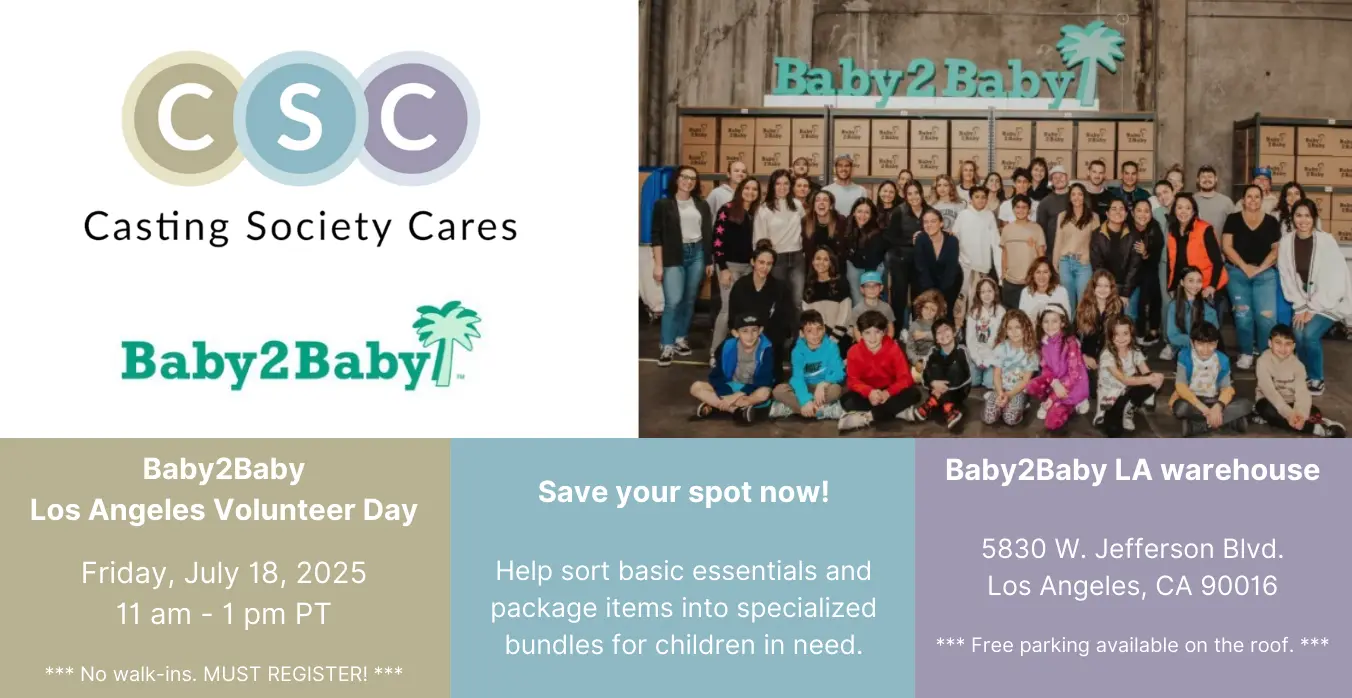 CSC
Casting Society Cares

Baby2Baby™

Baby2Baby

Baby2Baby
Los Angeles Volunteer Day

Friday, July 18, 2025
11 am - 1 pm PT

*** No walk-ins. MUST REGISTER! ***

Save your spot now!

Help sort basic essentials and package items into specialized bundles for children in need.

Baby2Baby LA warehouse

5830 W. Jefferson Blvd.
Los Angeles, CA 90016

*** Free parking available on the roof. ***